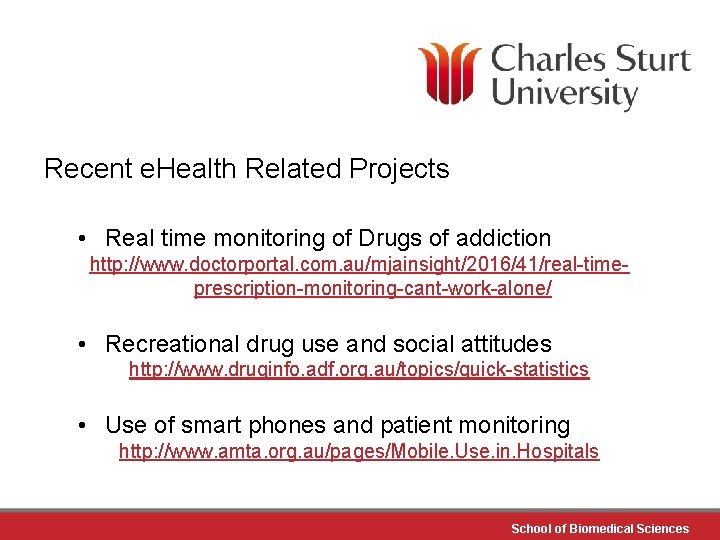 Charles Sturt University

Recent eHealth Related Projects

• Real time monitoring of Drugs of addiction
http://www.doctorportal.com.au/mjainsight/2016/41/real-time-prescription-monitoring-cant-work-alone/

• Recreational drug use and social attitudes
http://www.druginfo.adf.org.au/topics/quick-statistics

• Use of smart phones and patient monitoring
http://www.amta.org.au/pages/Mobile.Use.in.Hospitals

School of Biomedical Sciences